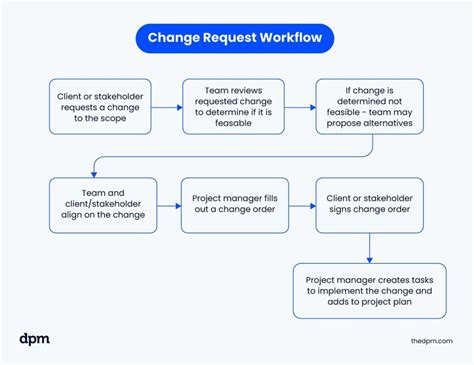 Change Request Workflow

Client or stakeholder requests a change to the scope

Team reviews requested change to determine if it is feasable

If change is determined not feasible - team may propose alternatives

Team and client/stakeholder align on the change

Project manager fills out a change order

Client or stakeholder signs change order

Project manager creates tasks to implement the change and adds to project plan

dpm

thedpm.com